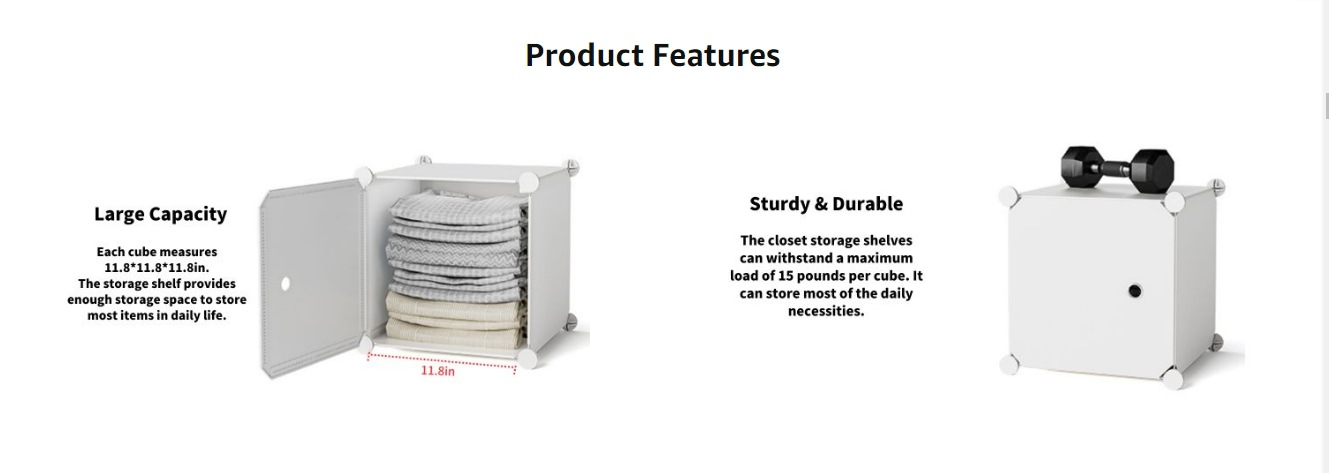 Product Features

Large Capacity

Each cube measures 11.8*11.8*11.8in. The storage shelf provides enough storage space to store most items in daily life.

11.8in

Sturdy & Durable

The closet storage shelves can withstand a maximum load of 15 pounds per cube. It can store most of the daily necessities.